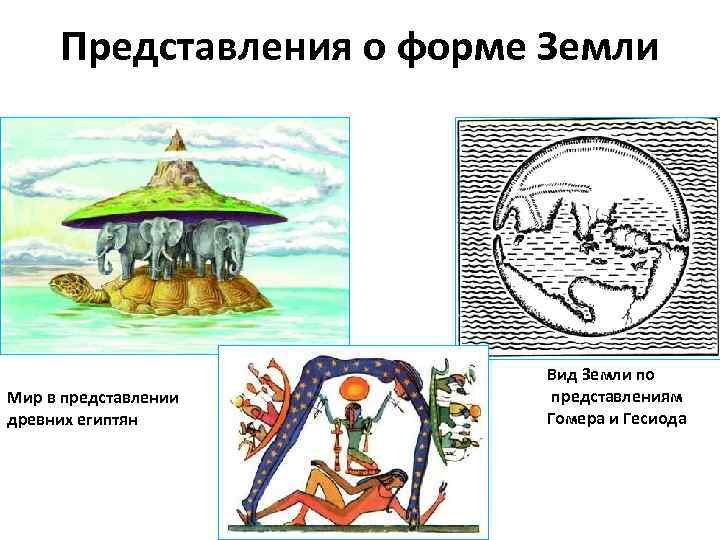 Представления о форме Земли

Мир в представлении древних египтян

Вид Земли по представлениям Гомера и Гесиода